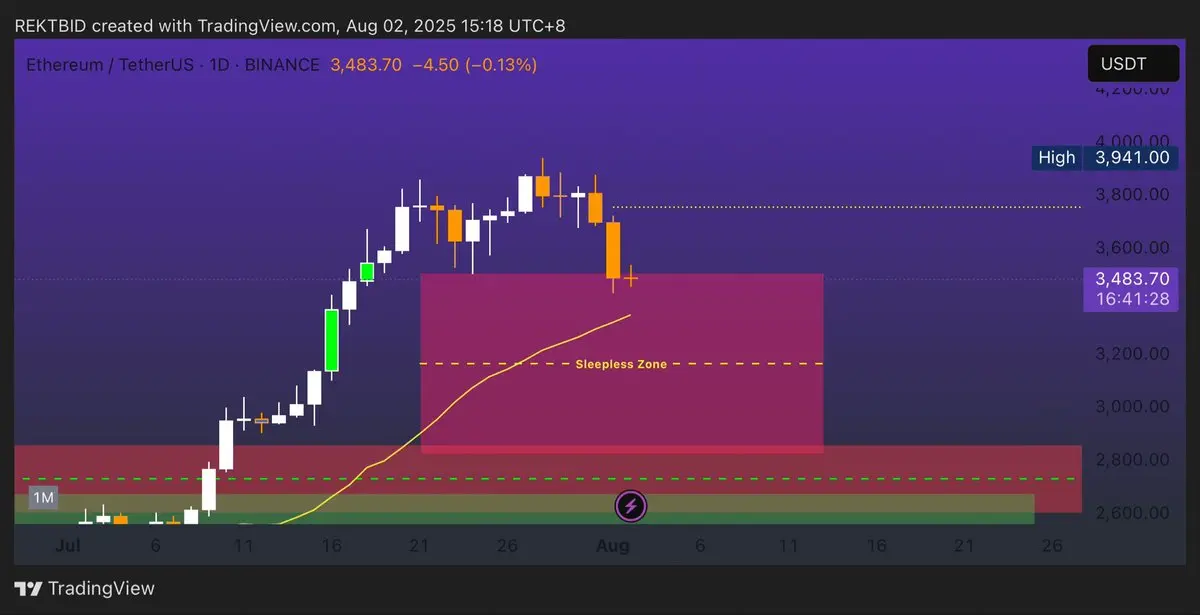 REKTBID created with TradingView.com, Aug 02, 2025 15:18 UTC+8

Ethereum / TetherUS · 1D · BINANCE 3,483.70 −4.50 (−0.13%)

USDT

4,200.00
4,000.00
High 3,941.00
3,800.00
3,600.00
3,483.70
16:41:28
3,200.00
3,000.00
2,800.00
2,600.00

Sleepless Zone

1M

Jul 6 11 16 21 26 Aug 6 11 16 21 26

TradingView